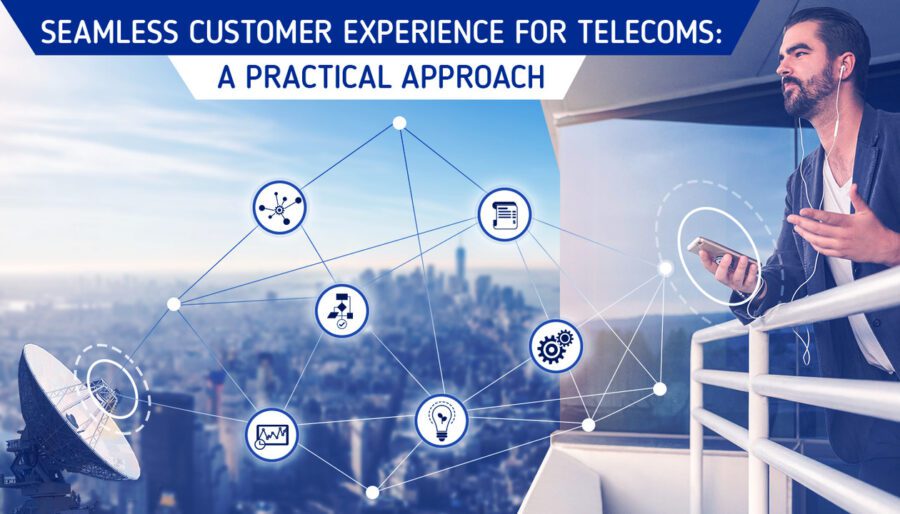 SEAMLESS CUSTOMER EXPERIENCE FOR TELECOMS:
A PRACTICAL APPROACH